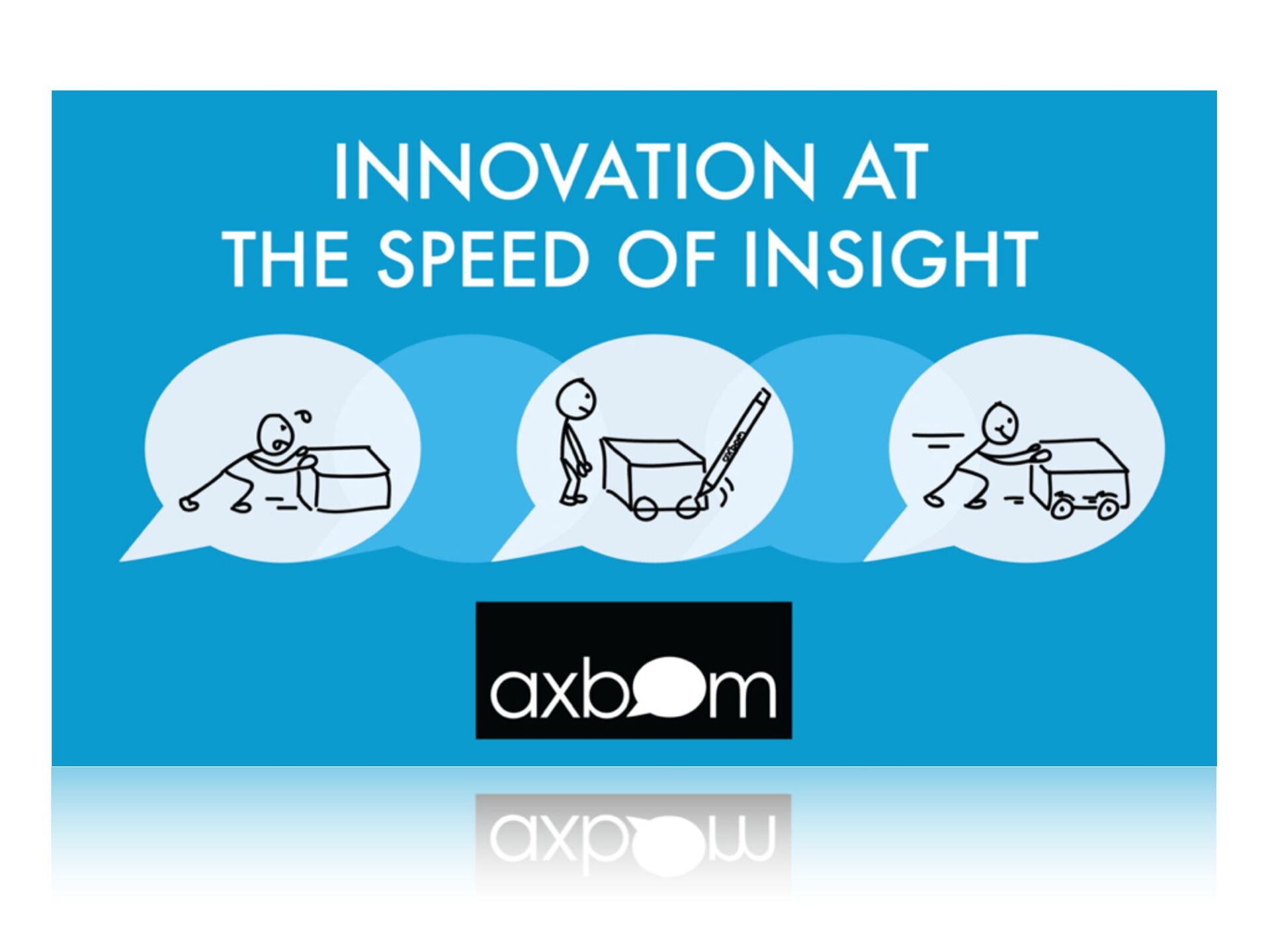 INNOVATION AT THE SPEED OF INSIGHT

axbom

axbom